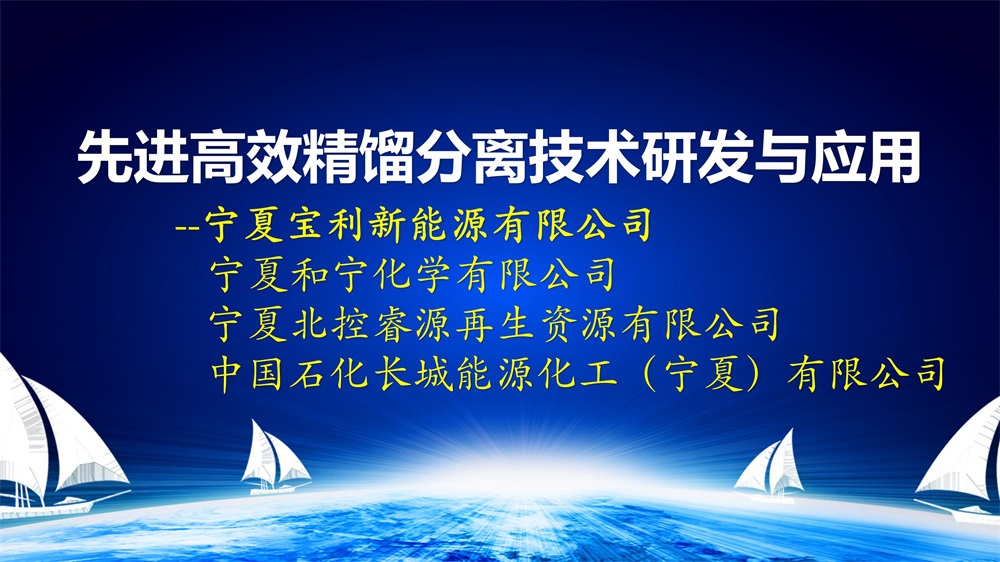 先进高效精馏分离技术研发与应用

--宁夏宝利新能源有限公司
宁夏和宁化学有限公司
宁夏北控睿源再生资源有限公司
中国石化长城能源化工（宁夏）有限公司